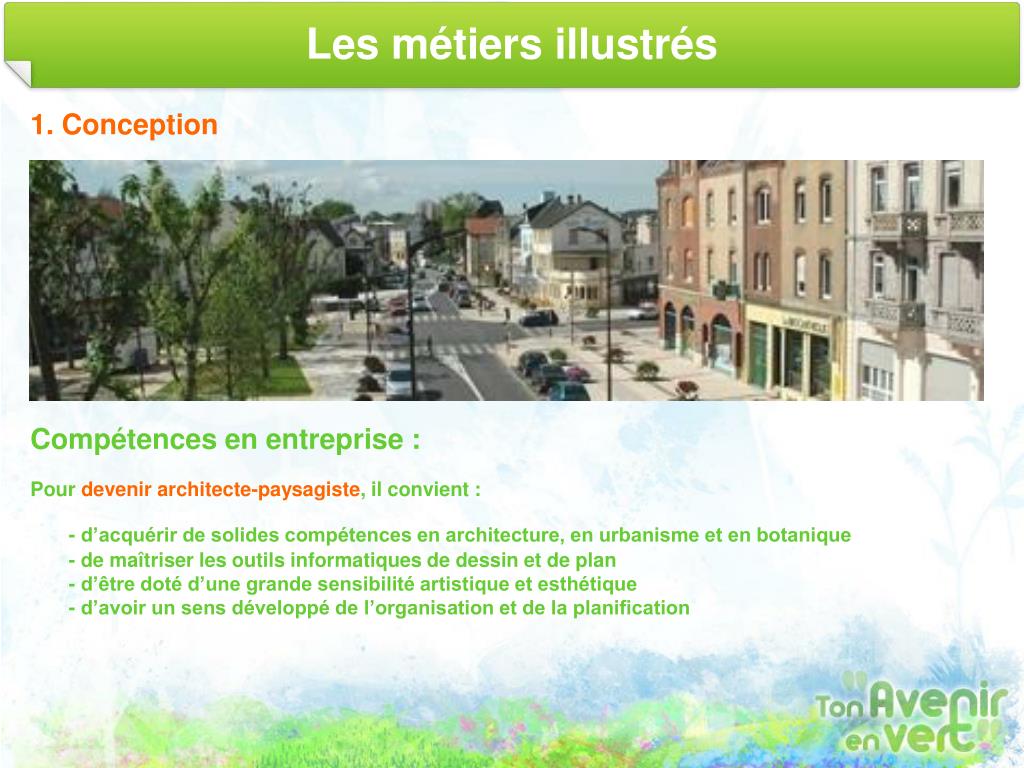 Les métiers illustrés

1. Conception

Compétences en entreprise :

Pour devenir architecte-paysagiste, il convient :

- d'acquérir de solides compétences en architecture, en urbanisme et en botanique
- de maîtriser les outils informatiques de dessin et de plan
- d'être doté d'une grande sensibilité artistique et esthétique
- d'avoir un sens développé de l'organisation et de la planification

Ton Avenir en vert